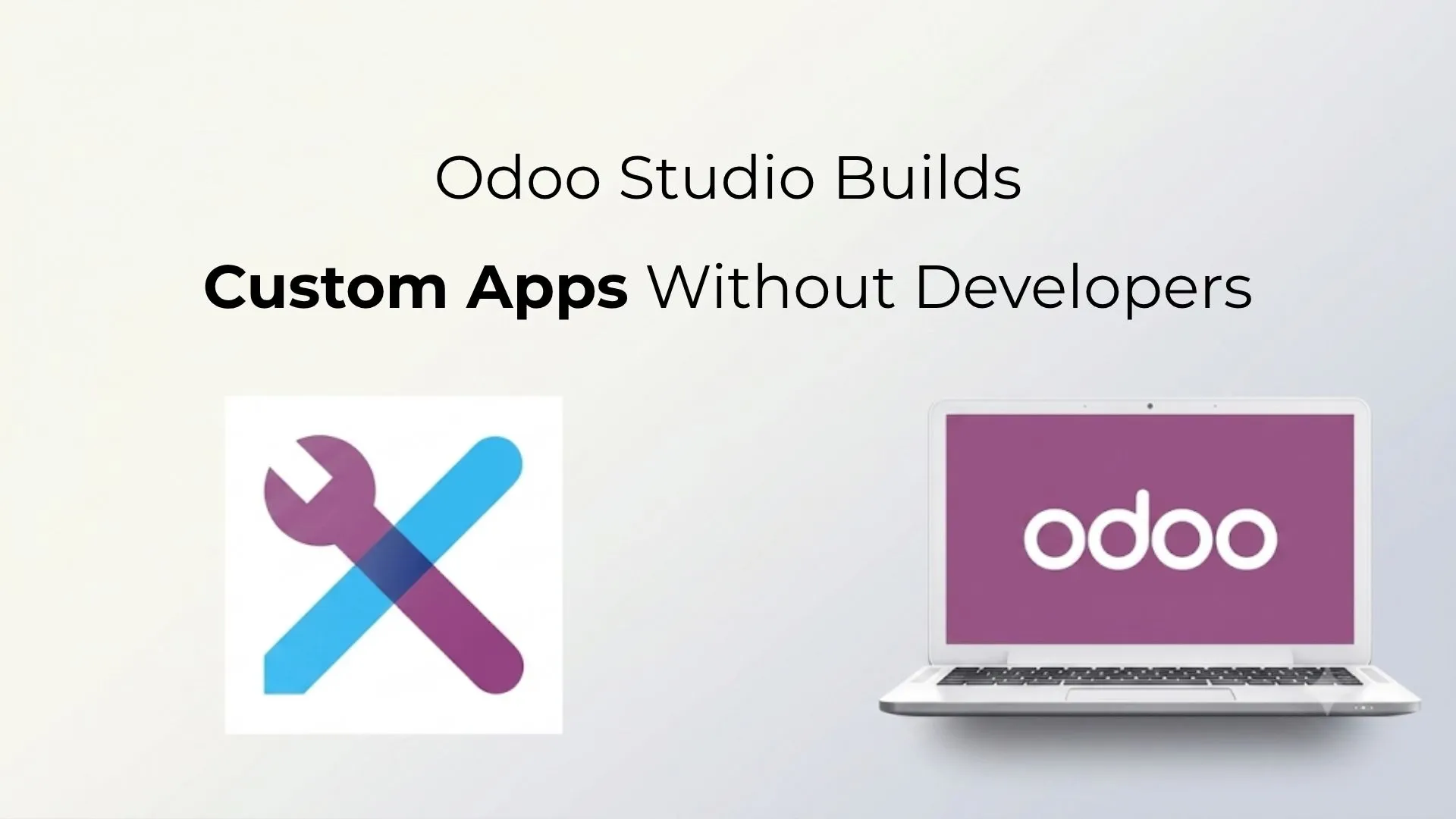 Odoo Studio Builds

Custom Apps Without Developers

odoo